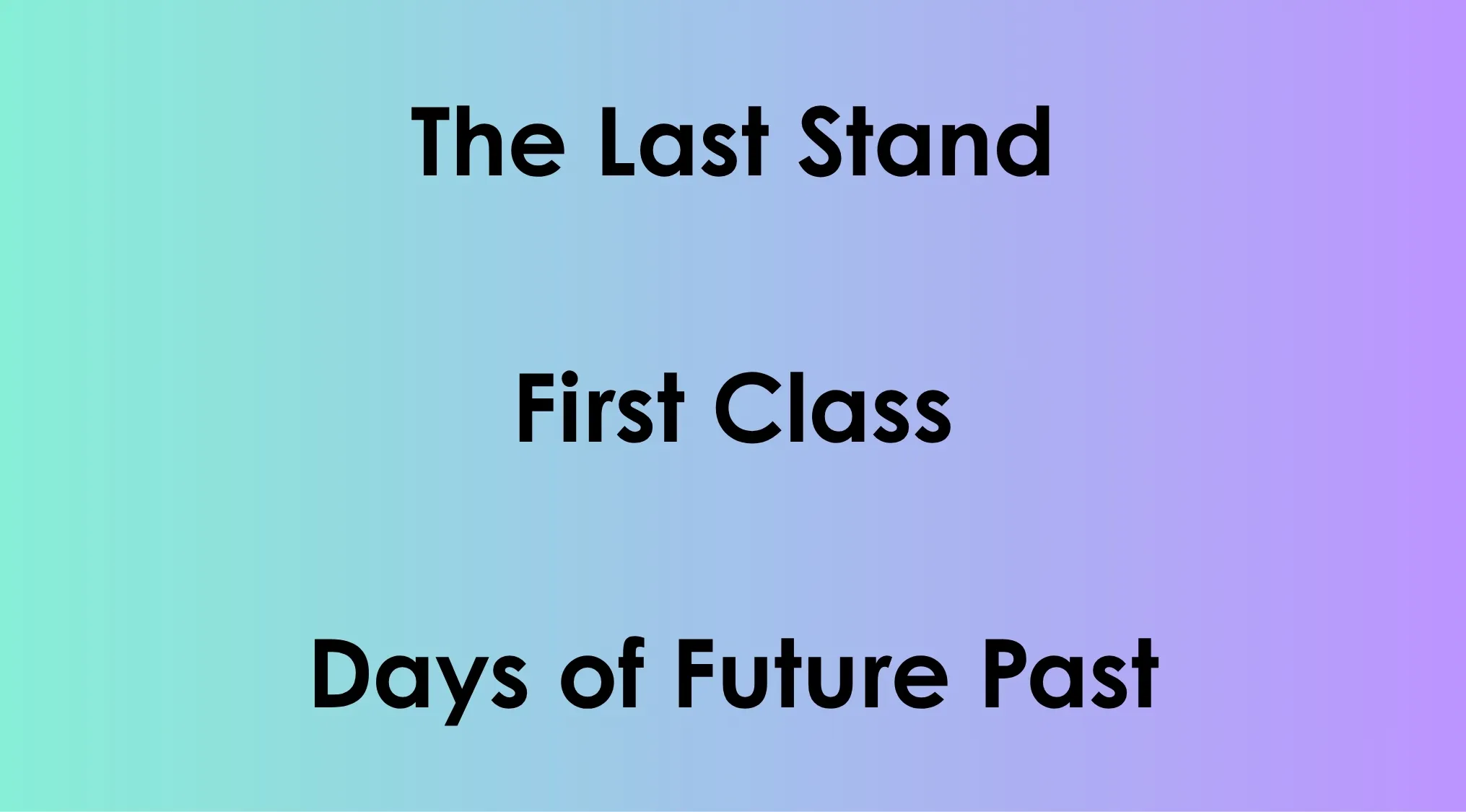 The Last Stand

First Class

Days of Future Past